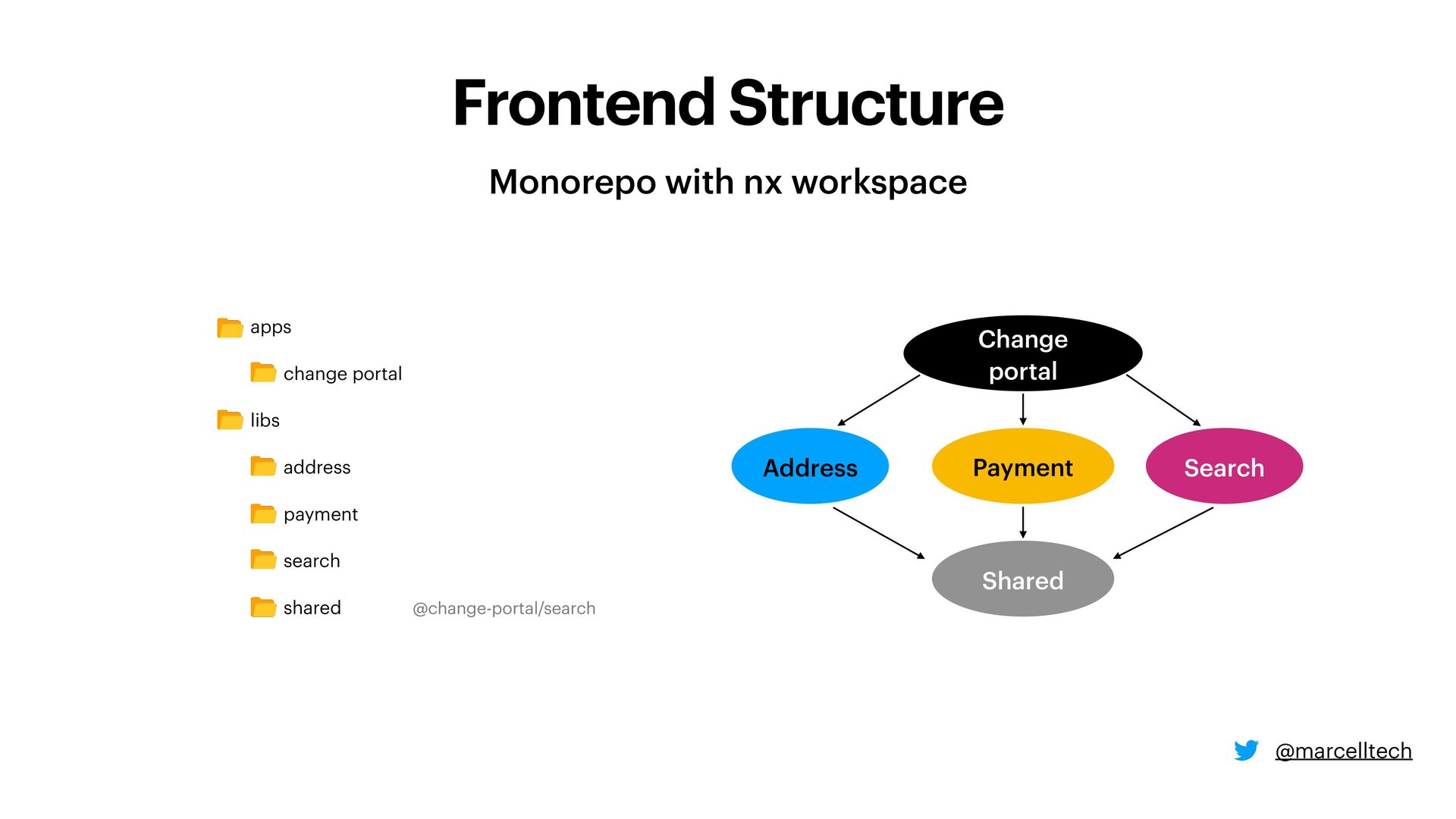 Frontend Structure

Monorepo with nx workspace

apps

change portal

libs

address

payment

search

shared

@change-portal/search

Change portal

Address

Payment

Search

Shared

@marcelltech